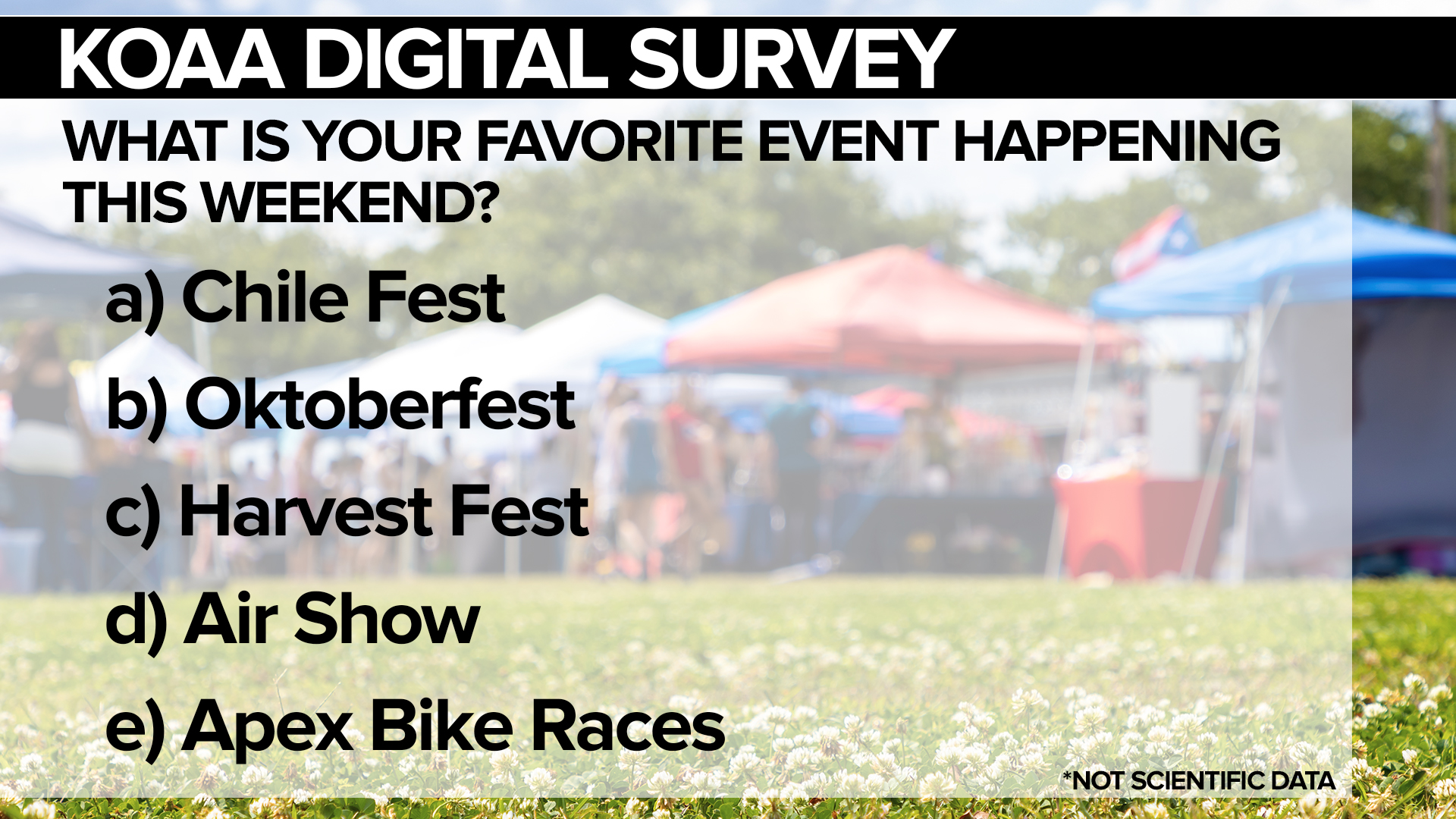 KOAA DIGITAL SURVEY

WHAT IS YOUR FAVORITE EVENT HAPPENING THIS WEEKEND?

a) Chile Fest

b) Oktoberfest

c) Harvest Fest

d) Air Show

e) Apex Bike Races

*NOT SCIENTIFIC DATA